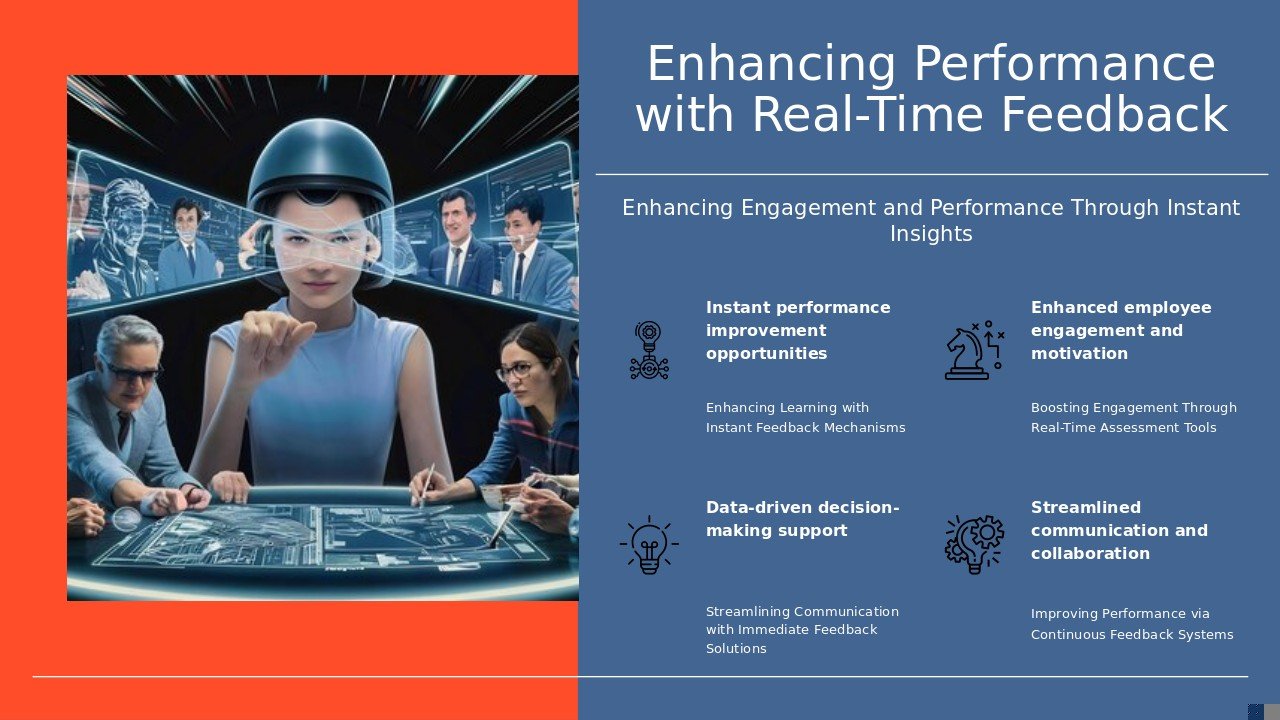 Enhancing Performance with Real-Time Feedback

Enhancing Engagement and Performance Through Instant Insights

Instant performance improvement opportunities

Enhancing Learning with Instant Feedback Mechanisms

Enhanced employee engagement and motivation

Boosting Engagement Through Real-Time Assessment Tools

Data-driven decision-making support

Streamlining Communication with Immediate Feedback Solutions

Streamlined communication and collaboration

Improving Performance via Continuous Feedback Systems